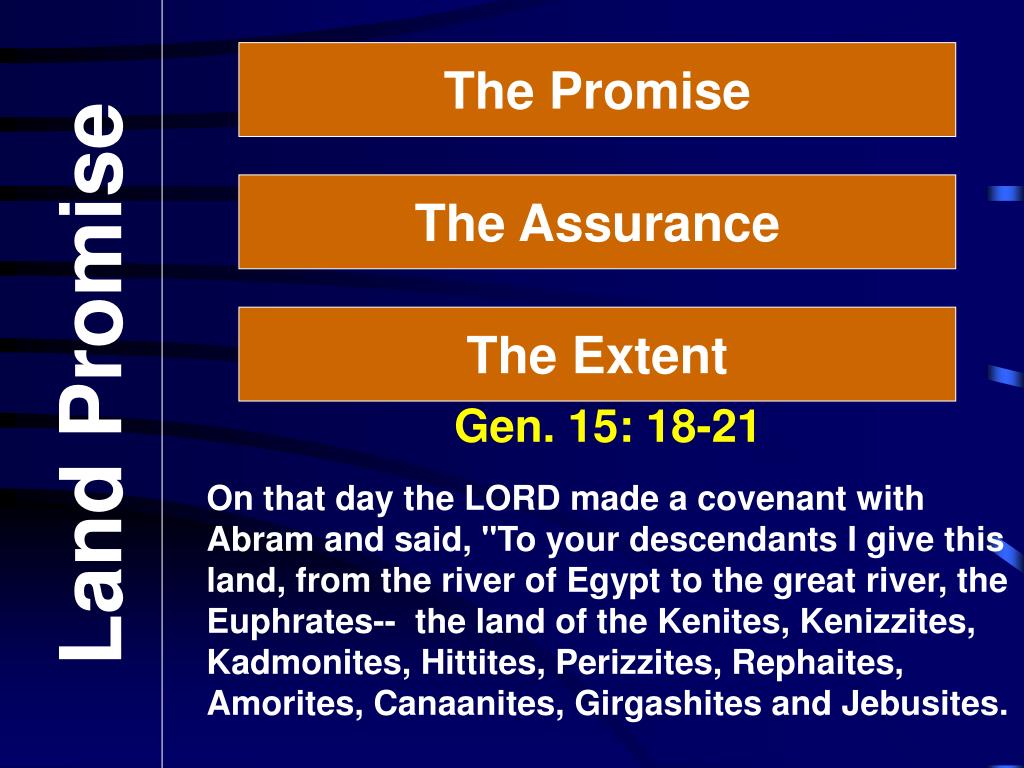 Land Promise

The Promise

The Assurance

The Extent

Gen. 15: 18-21

On that day the LORD made a covenant with Abram and said, "To your descendants I give this land, from the river of Egypt to the great river, the Euphrates-- the land of the Kenites, Kenizzites, Kadmonites, Hittites, Perizzites, Rephaites, Amorites, Canaanites, Girgashites and Jebusites.